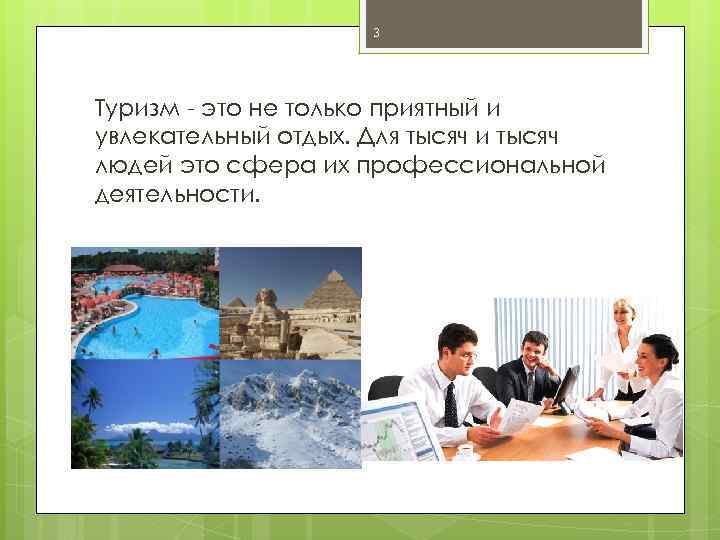 3

Туризм - это не только приятный и увлекательный отдых. Для тысяч и тысяч людей это сфера их профессиональной деятельности.